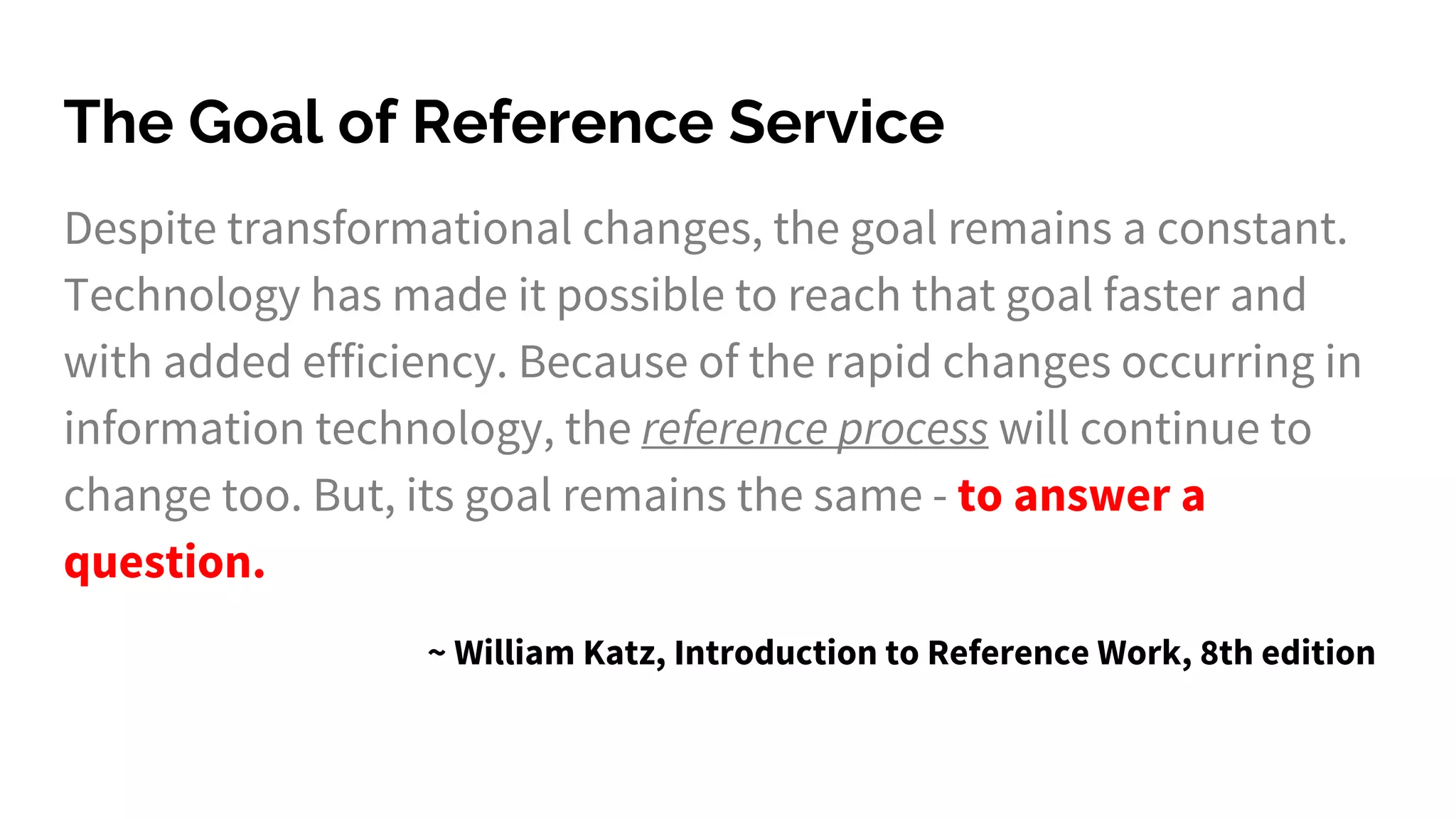 The Goal of Reference Service

Despite transformational changes, the goal remains a constant. Technology has made it possible to reach that goal faster and with added efficiency. Because of the rapid changes occurring in information technology, the reference process will continue to change too. But, its goal remains the same - to answer a question.

~ William Katz, Introduction to Reference Work, 8th edition